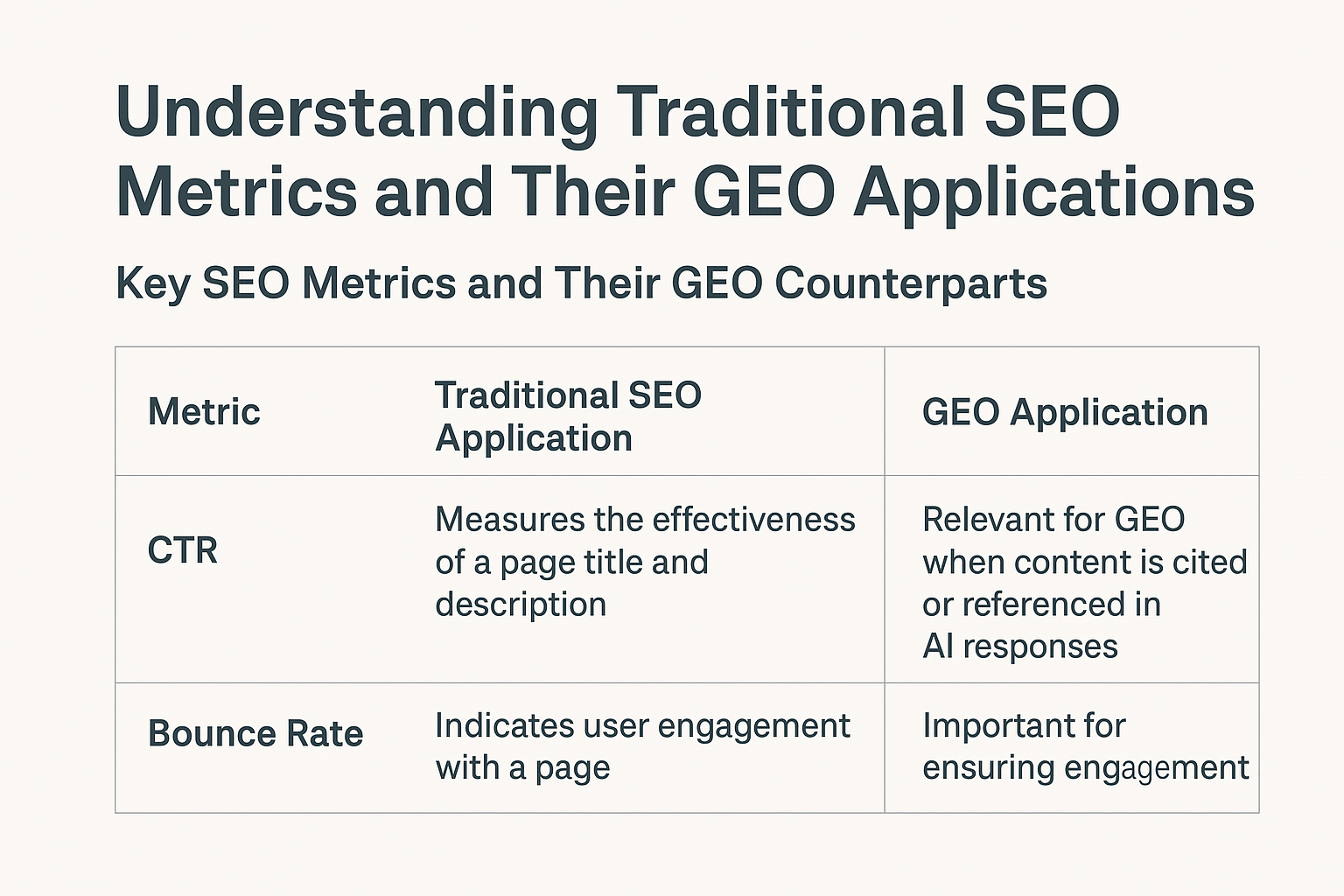 Understanding Traditional SEO Metrics and Their GEO Applications

Key SEO Metrics and Their GEO Counterparts

| Metric | Traditional SEO Application | GEO Application |
|---|---|---|
| CTR | Measures the effectiveness of a page title and description | Relevant for GEO when content is cited or referenced in AI responses |
| Bounce Rate | Indicates user engagement with a page | Important for ensuring engagement |